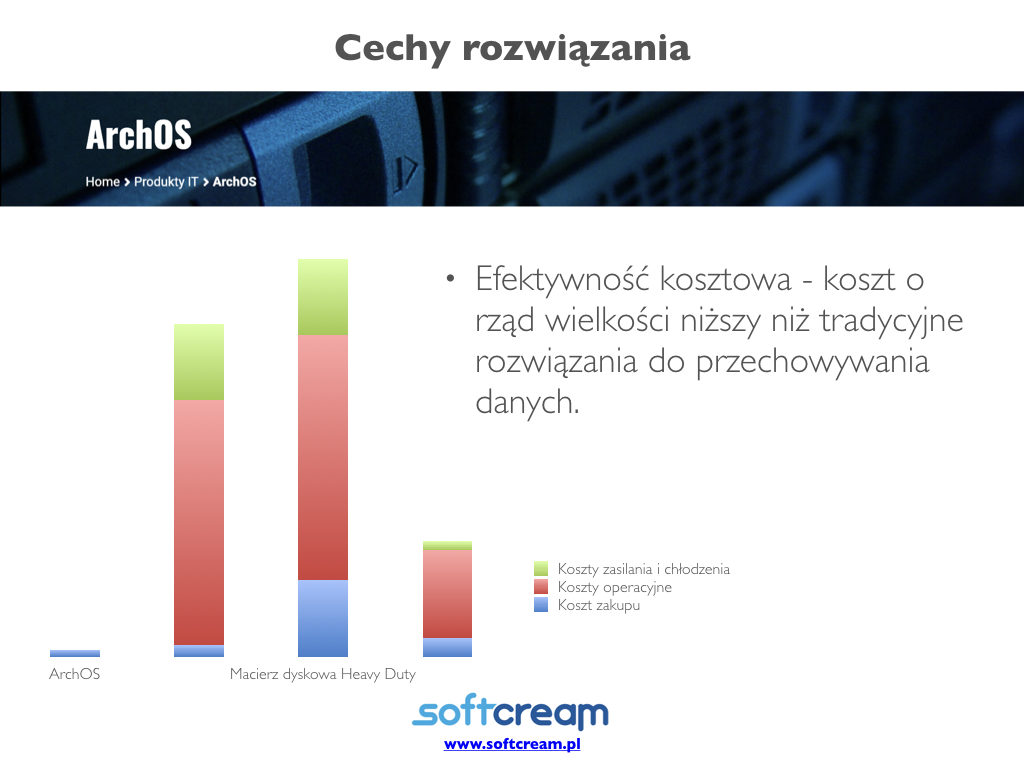 Cechy rozwiązania

ArchOS

Home > Produkty IT > ArchOS

• Efektywność kosztowa - koszt o rząd wielkości niższy niż tradycyjne rozwiązania do przechowywania danych.

Koszty zasilania i chłodzenia
Koszty operacyjne
Koszt zakupu

ArchOS
Macierz dyskowa Heavy Duty

softcream
www.softcream.pl